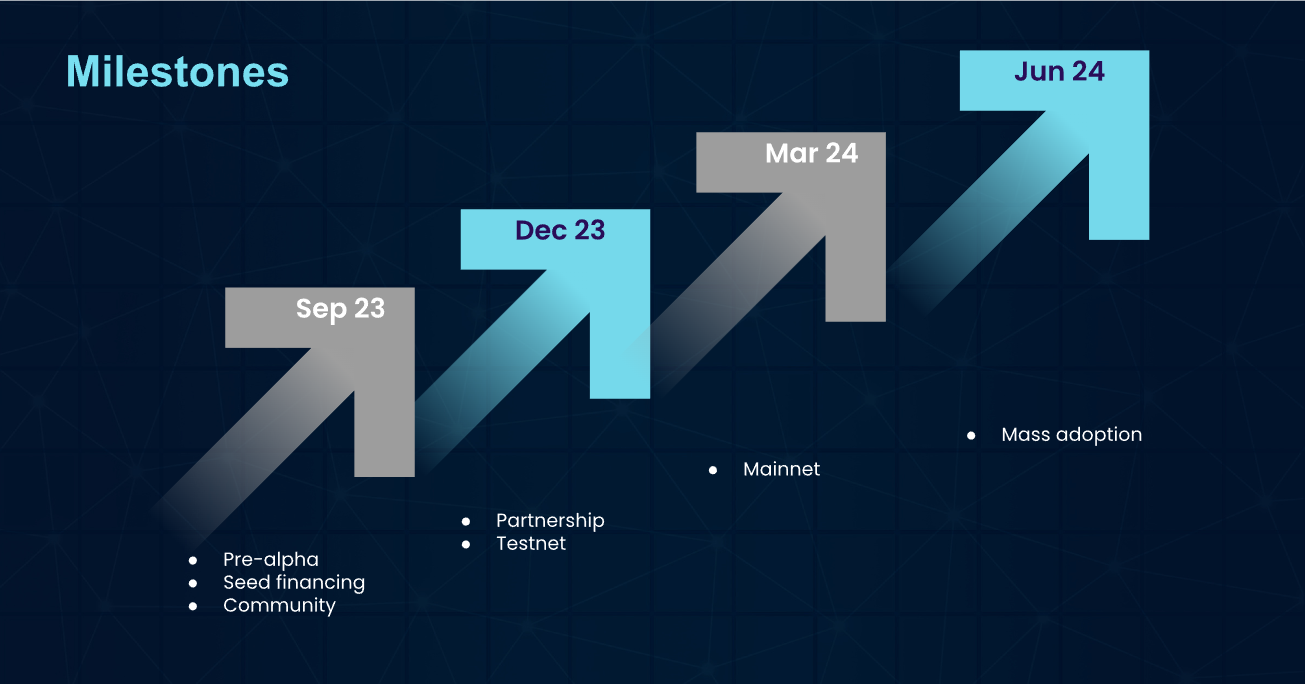 Milestones

Sep 23

- Pre-alpha
- Seed financing
- Community

Dec 23

- Partnership
- Testnet

Mar 24

- Mainnet

Jun 24

- Mass adoption